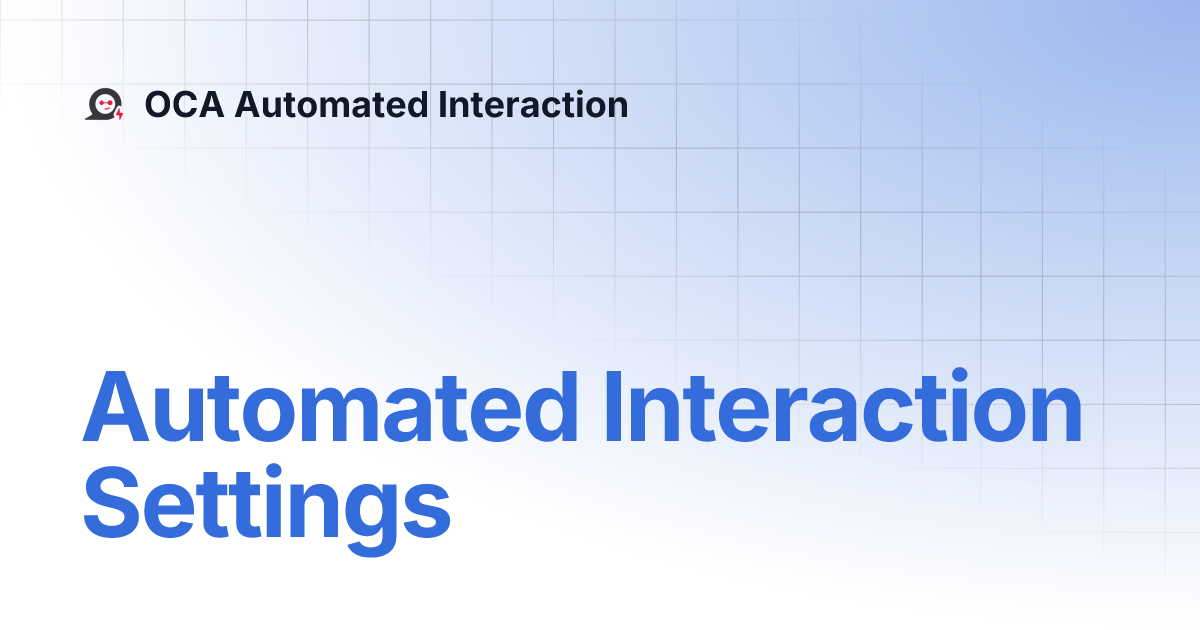 OCA Automated Interaction

Automated Interaction Settings